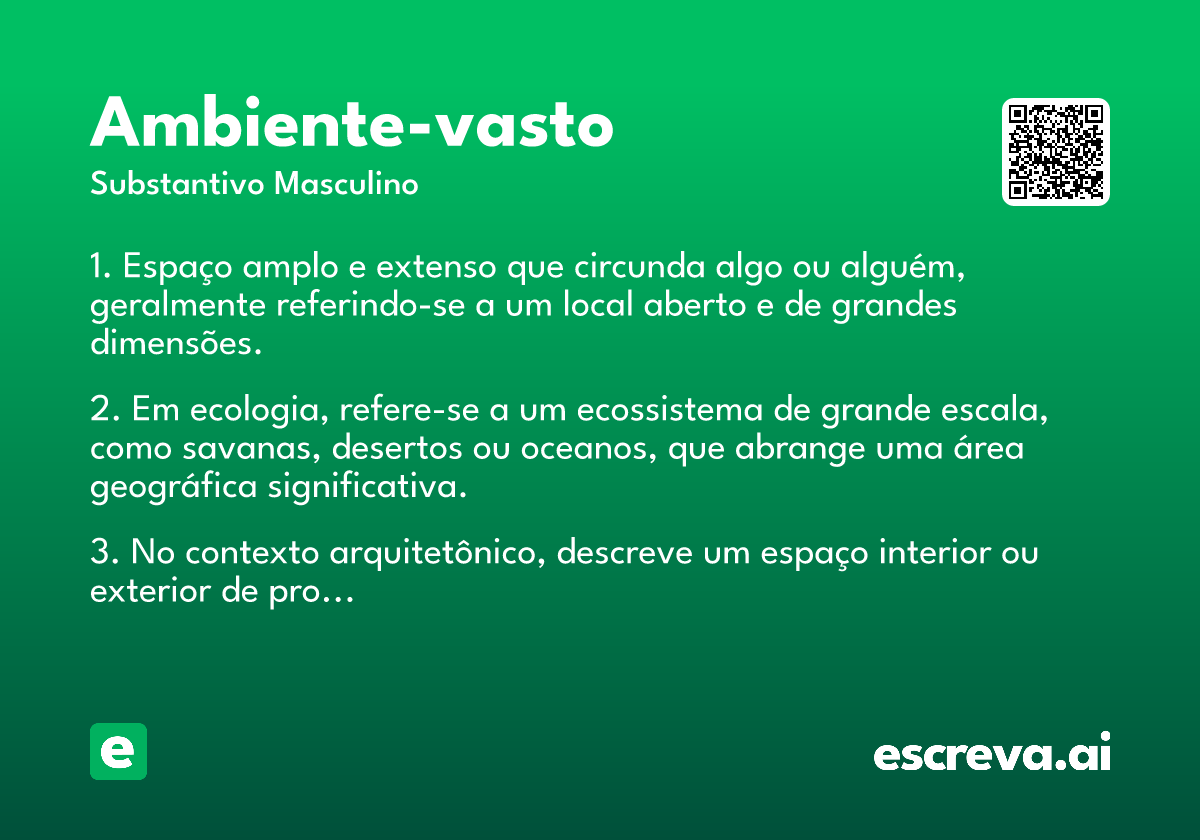 Ambiente-vasto
Substantivo Masculino

1. Espaço amplo e extenso que circunda algo ou alguém, geralmente referindo-se a um local aberto e de grandes dimensões.

2. Em ecologia, refere-se a um ecossistema de grande escala, como savanas, desertos ou oceanos, que abrange uma área geográfica significativa.

3. No contexto arquitetônico, descreve um espaço interior ou exterior de pro...

e

escreva.ai